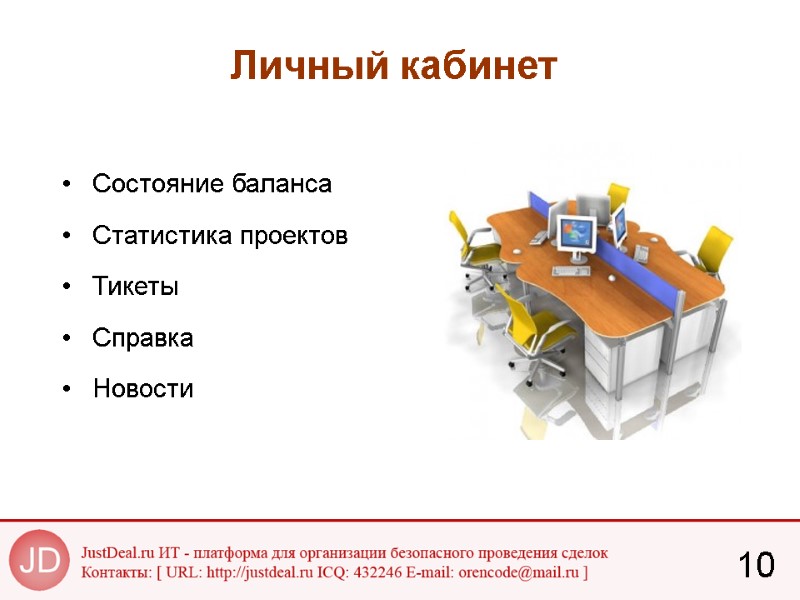 Личный кабинет

• Состояние баланса
• Статистика проектов
• Тикеты
• Справка
• Новости

JD

JustDeal.ru ИТ - платформа для организации безопасного проведения сделок
Контакты: [ URL: http://justdeal.ru ICQ: 432246 E-mail: orencode@mail.ru ]

10